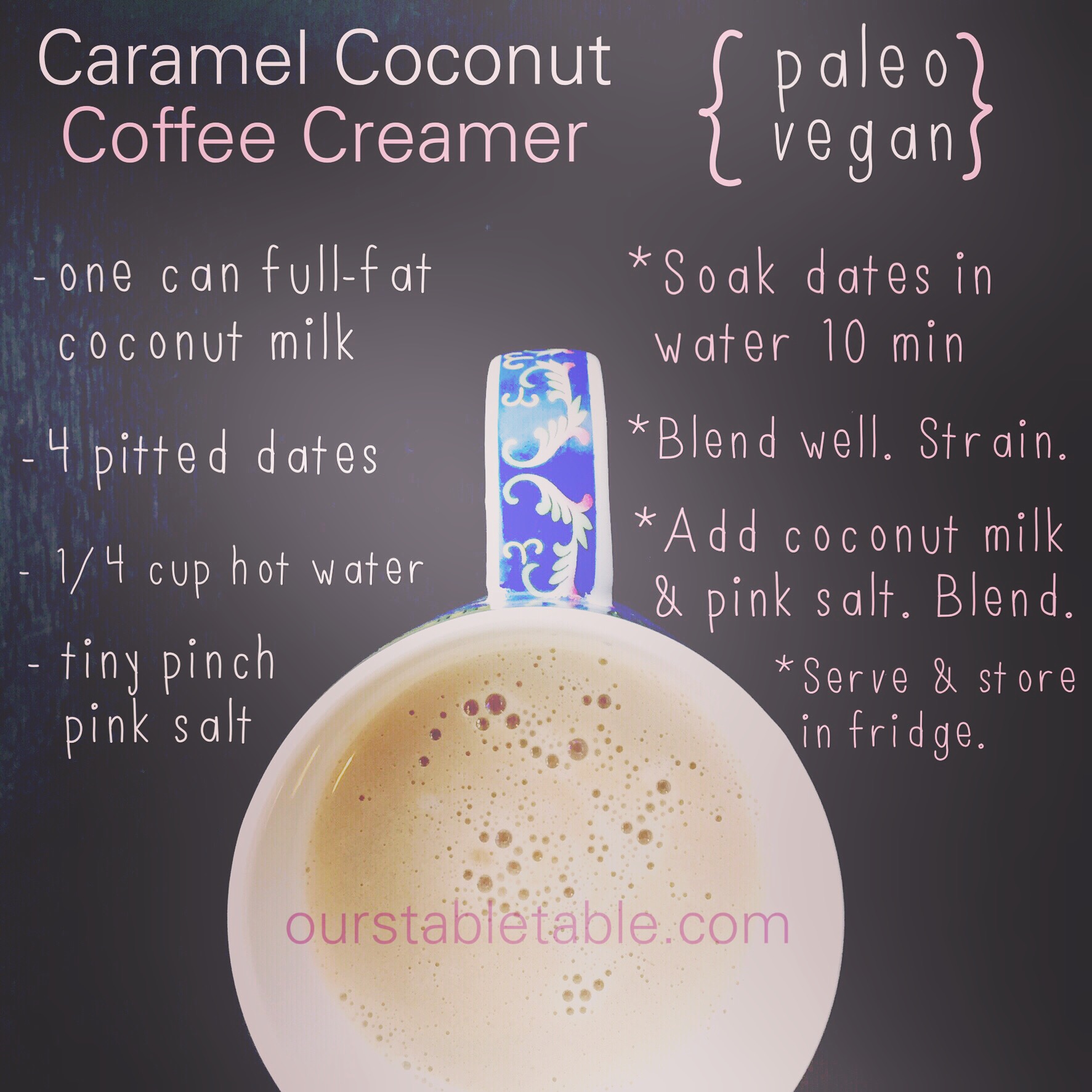 Caramel Coconut
Coffee Creamer

{ paleo
vegan }

- one can full-fat coconut milk

- 4 pitted dates

- 1/4 cup hot water

- tiny pinch pink salt

*Soak dates in water 10 min

*Blend well. Strain.

*Add coconut milk & pink salt. Blend.

*Serve & store in fridge.

ourstabletable.com